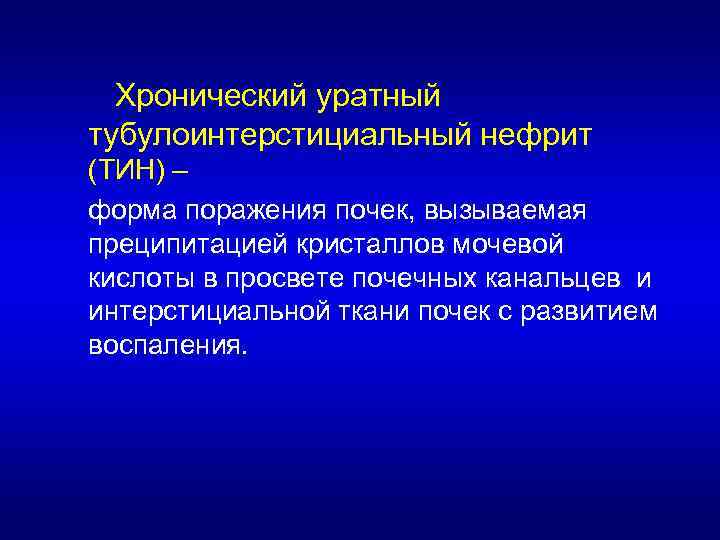 Хронический уратный тубулоинтерстициальный нефрит (ТИН) –

форма поражения почек, вызываемая преципитацией кристаллов мочевой кислоты в просвете почечных канальцев  и интерстициальной ткани почек с развитием воспаления.